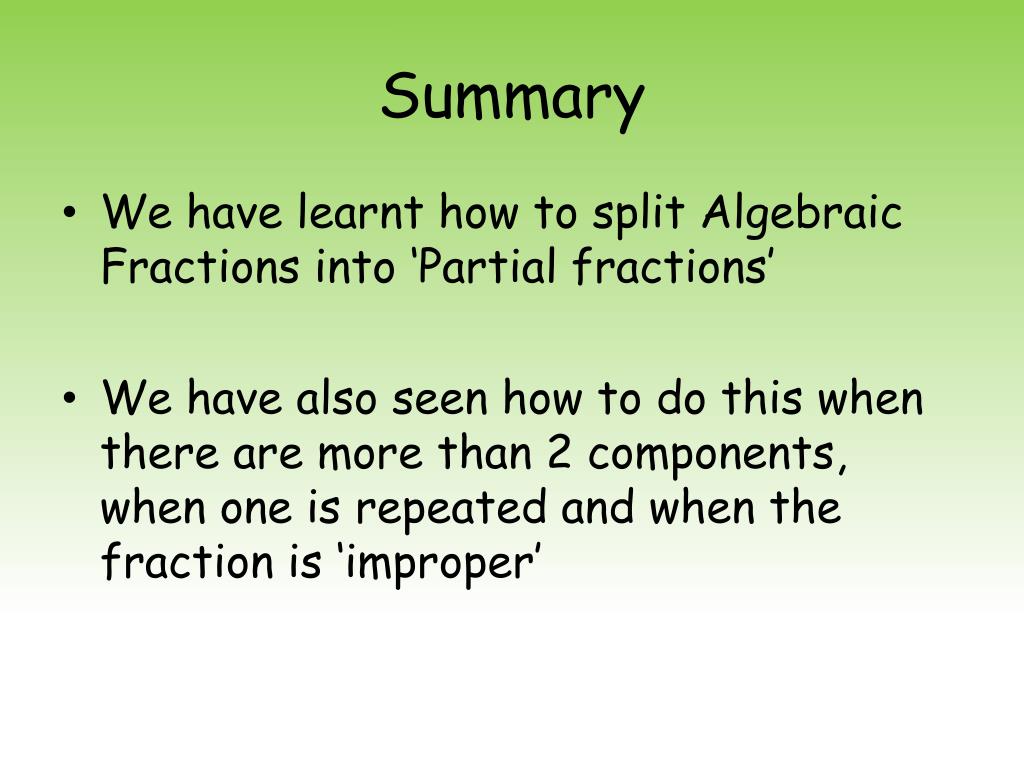 Summary

• We have learnt how to split Algebraic Fractions into ‘Partial fractions’

• We have also seen how to do this when there are more than 2 components, when one is repeated and when the fraction is ‘improper’